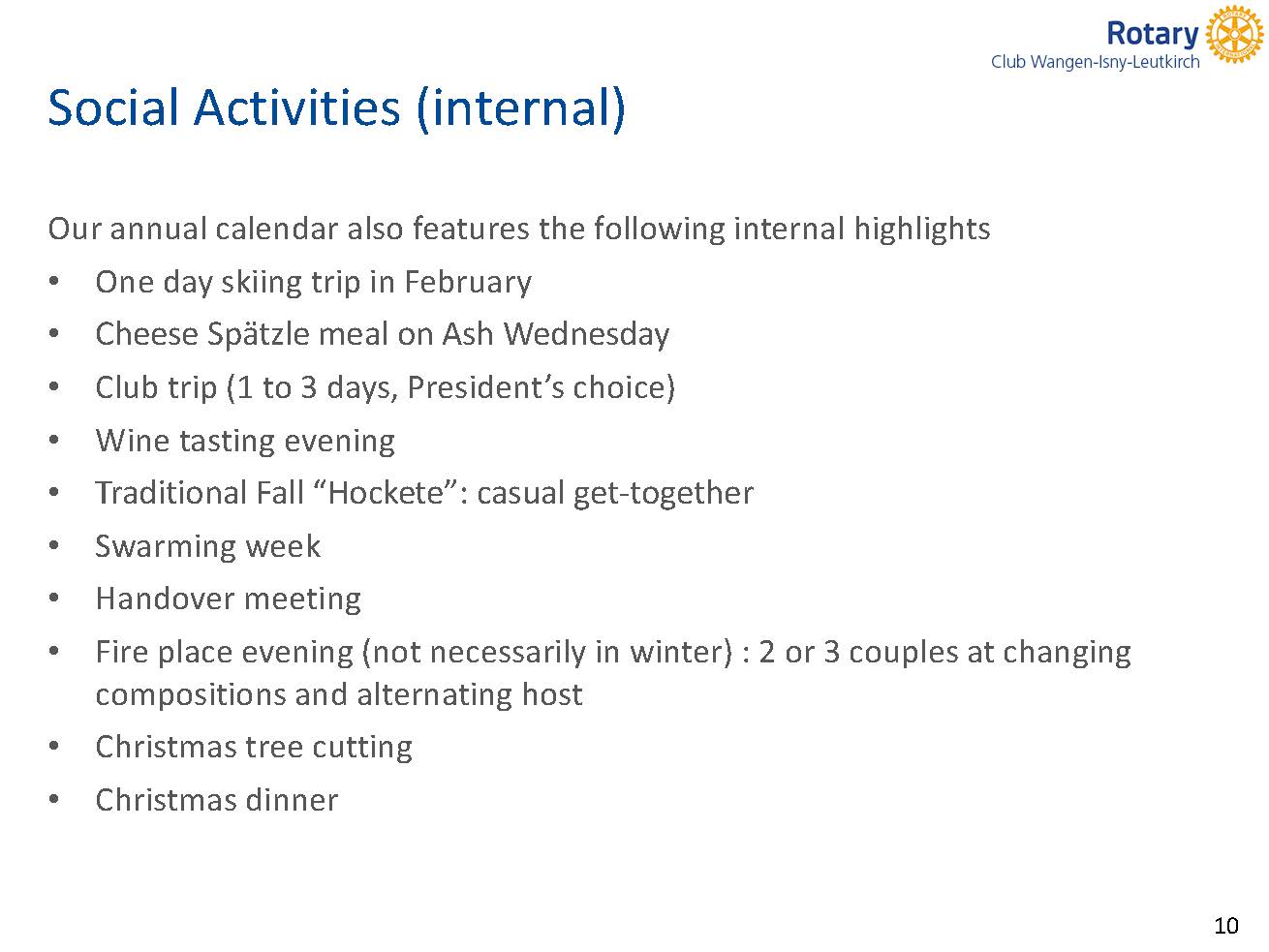 Rotary
Club Wangen-Isny-Leutkirch

Social Activities (internal)

Our annual calendar also features the following internal highlights
• One day skiing trip in February
• Cheese Spätzle meal on Ash Wednesday
• Club trip (1 to 3 days, President’s choice)
• Wine tasting evening
• Traditional Fall “Hockete”: casual get-together
• Swarming week
• Handover meeting
• Fire place evening (not necessarily in winter) : 2 or 3 couples at changing compositions and alternating host
• Christmas tree cutting
• Christmas dinner

10